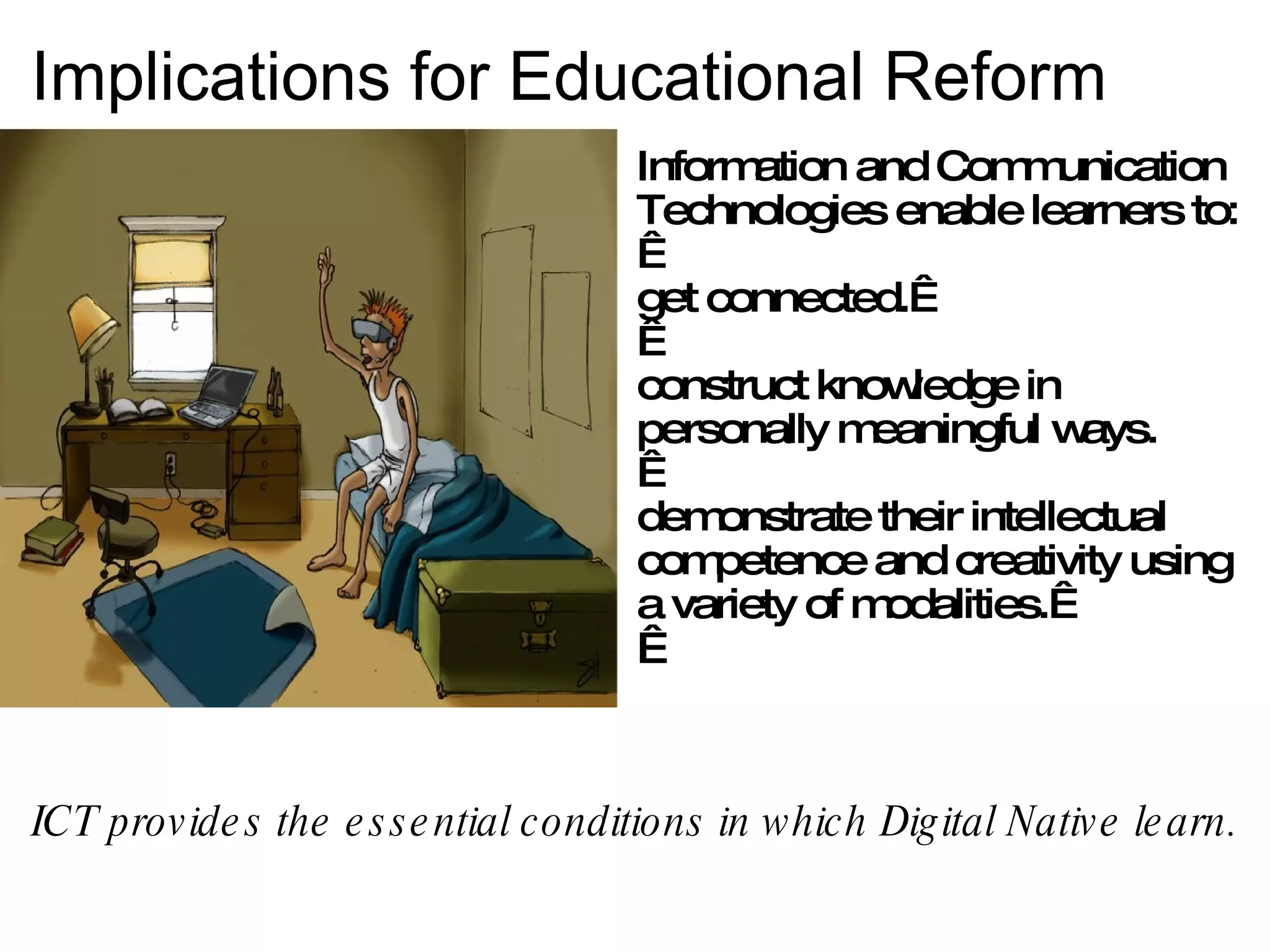 Implications for Educational Reform

Information and Communication Technologies enable learners to:
Ê
get connected.Ê
Ê
construct knowledge in personally meaningful ways.
Ê
demonstrate their intellectual competence and creativity using a variety of modalities.Ê
Ê

ICT provides the essential conditions in which Digital Native learn.